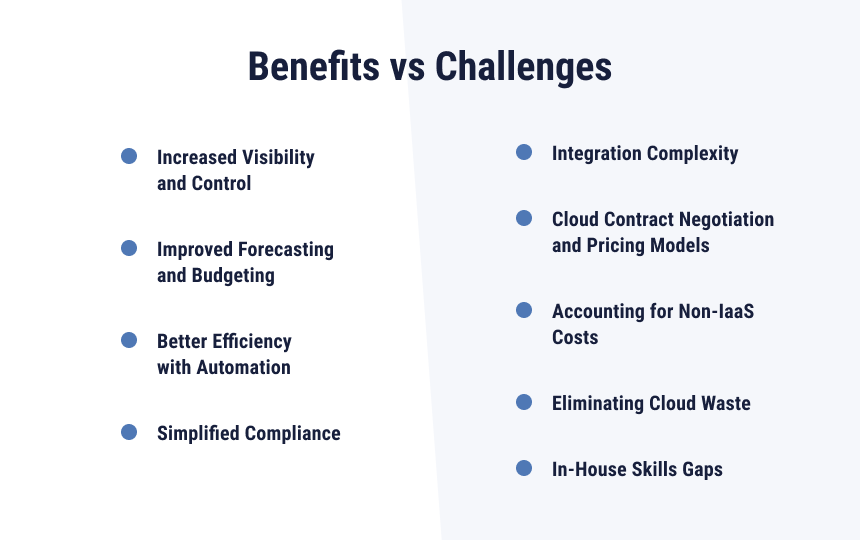 Benefits vs Challenges

Increased Visibility and Control

Improved Forecasting and Budgeting

Better Efficiency with Automation

Simplified Compliance

Integration Complexity

Cloud Contract Negotiation and Pricing Models

Accounting for Non-IaaS Costs

Eliminating Cloud Waste

In-House Skills Gaps